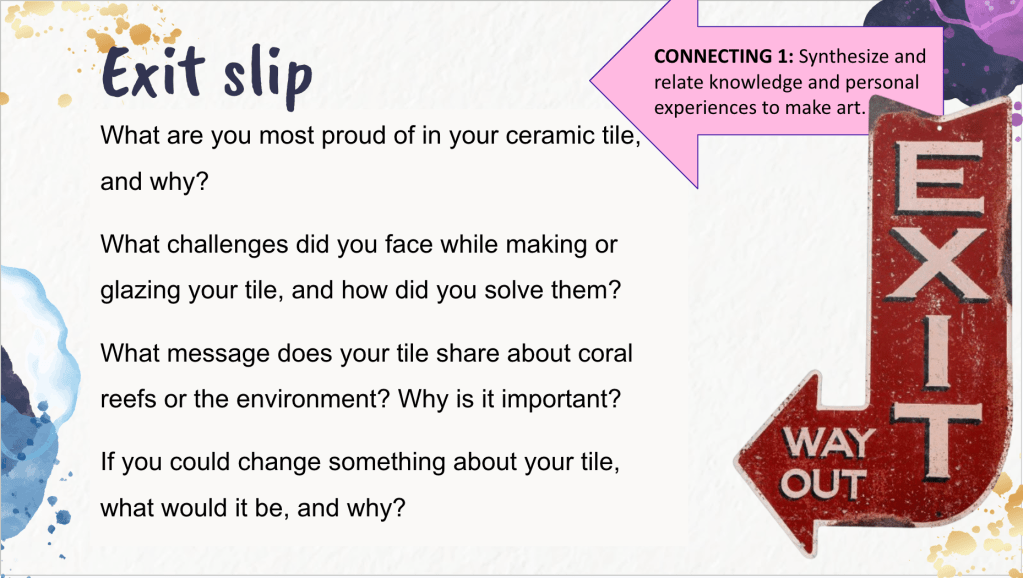 Exit slip

CONNECTING 1: Synthesize and relate knowledge and personal experiences to make art.

What are you most proud of in your ceramic tile, and why?

What challenges did you face while making or glazing your tile, and how did you solve them?

What message does your tile share about coral reefs or the environment? Why is it important?

If you could change something about your tile, what would it be, and why?

EXIT

WAY OUT